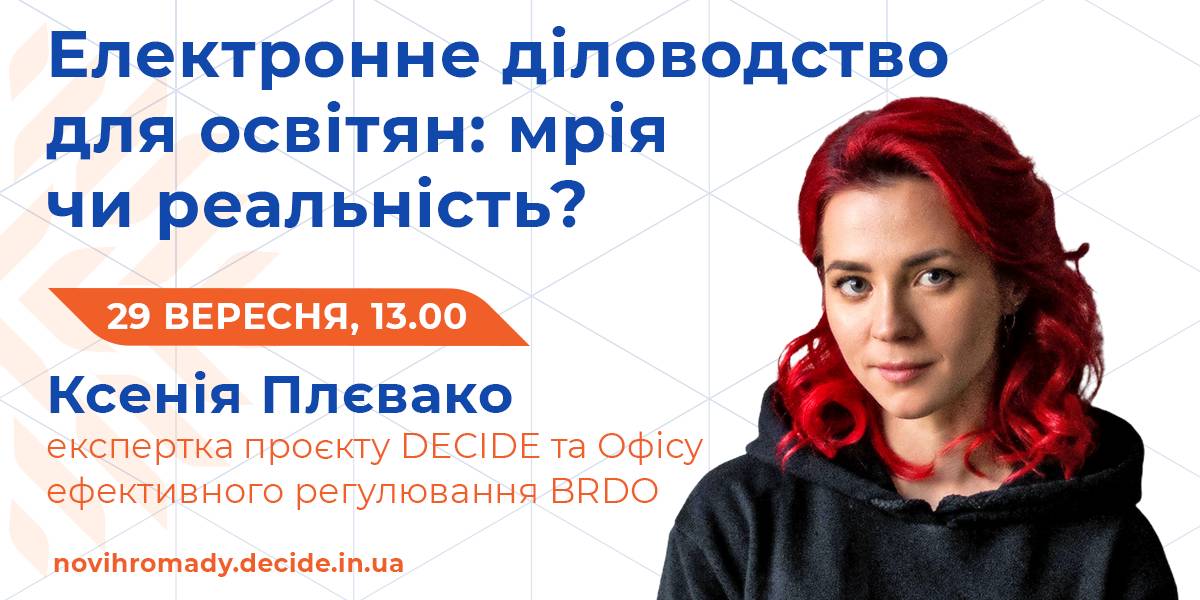 Електронне діловодство для освітян: мрія чи реальність?

29 ВЕРЕСНЯ, 13.00

Ксенія Плєвако

експертка проєкту DECIDE та Офісу ефективного регулювання BRDO

novihromady.decide.in.ua